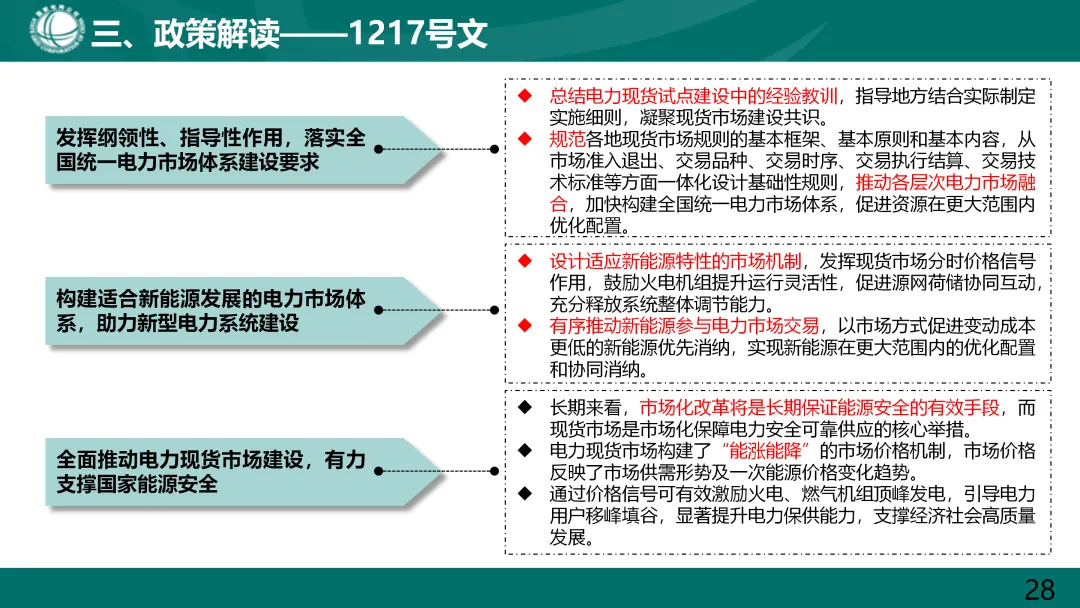 三、政策解读——1217号文

发挥纲领性、指导性作用，落实全国统一电力市场体系建设要求

◆ 总结电力现货试点建设中的经验教训，指导地方结合实际制定实施细则，凝聚现货市场建设共识。
◆ 规范各地现货市场规则的基本框架、基本原则和基本内容，从市场准入退出、交易品种、交易时序、交易执行结算、交易技术标准等方面一体化设计基础性规则，推动各层次电力市场融合，加快构建全国统一电力市场体系，促进资源在更大范围内优化配置。

构建适合新能源发展的电力市场体系，助力新型电力系统建设

◆ 设计适应新能源特性的市场机制，发挥现货市场分时价格信号作用，鼓励火电机组提升运行灵活性，促进源网荷储协同互动，充分释放系统整体调节能力。
◆ 有序推动新能源参与电力市场交易，以市场方式促进变动成本更低的新能源优先消纳，实现新能源在更大范围内的优化配置和协同消纳。

全面推动电力现货市场建设，有力支撑国家能源安全

◆ 长期来看，市场化改革将是长期保证能源安全的有效手段，而现货市场是市场化保障电力安全可靠供应的核心举措。
◆ 电力现货市场构建了“能涨能降”的市场价格机制，市场价格反映了市场供需形势及一次能源价格变化趋势。
◆ 通过价格信号可有效激励火电、燃气机组顶峰发电，引导电力用户移峰填谷，显著提升电力保供能力，支撑经济社会高质量发展。

28